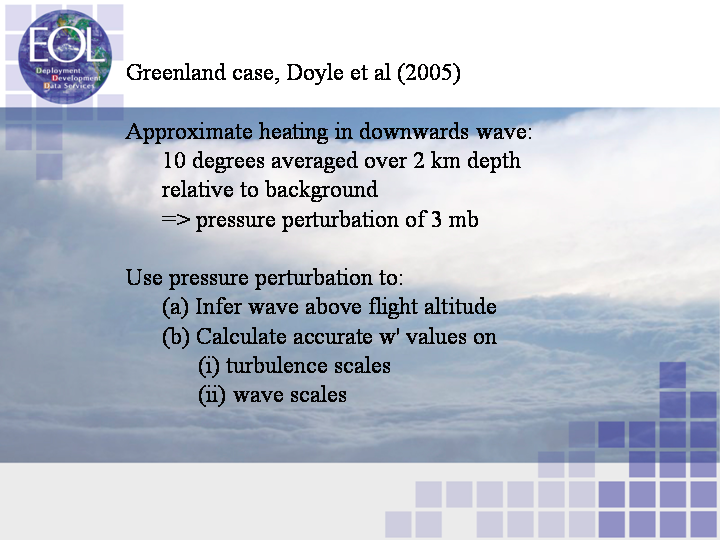 EOL
Deployment
Development
Data Services

Greenland case, Doyle et al (2005)

Approximate heating in downwards wave:
10 degrees averaged over 2 km depth relative to background
=> pressure perturbation of 3 mb

Use pressure perturbation to:
(a) Infer wave above flight altitude
(b) Calculate accurate w' values on
(i) turbulence scales
(ii) wave scales